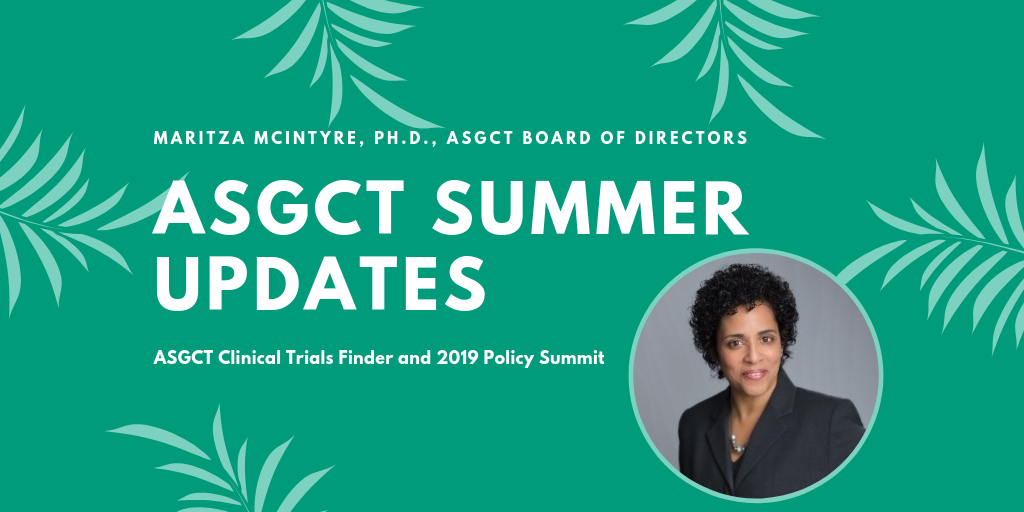 MARITZA MCINTYRE, PH.D., ASGCT BOARD OF DIRECTORS

ASGCT SUMMER UPDATES

ASGCT Clinical Trials Finder and 2019 Policy Summit